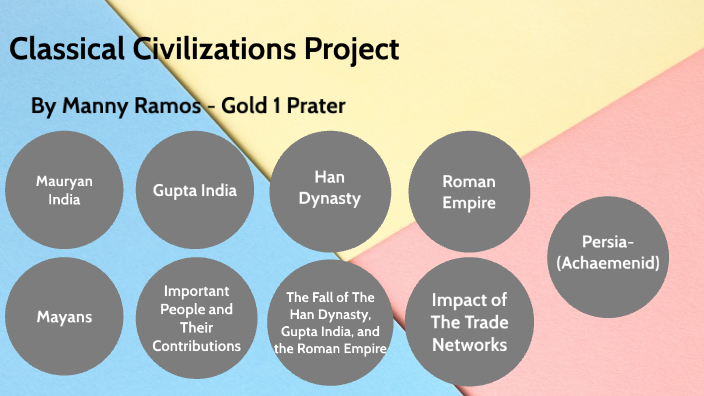 Classical Civilizations Project

By Manny Ramos - Gold 1 Prater

Mauryan India

Gupta India

Han Dynasty

Roman Empire

Persia- (Achaemenid)

Mayans

Important People and Their Contributions

The Fall of The Han Dynasty, Gupta India, and the Roman Empire

Impact of The Trade Networks